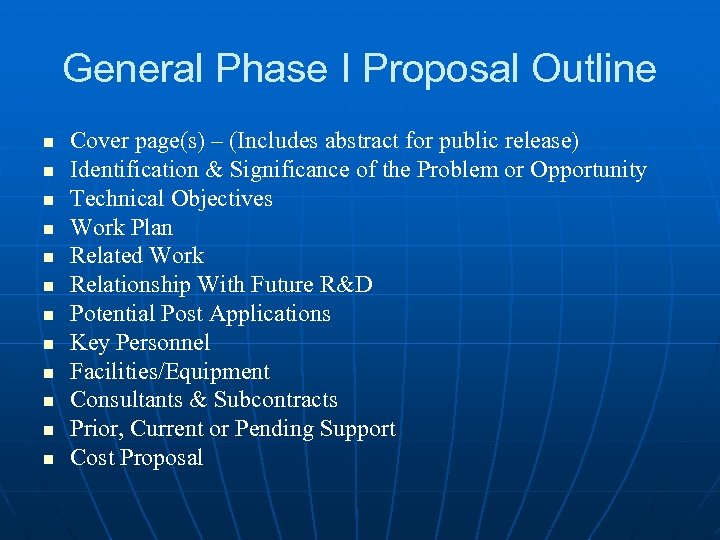 General Phase I Proposal Outline

- Cover page(s) – (Includes abstract for public release)
- Identification & Significance of the Problem or Opportunity
- Technical Objectives
- Work Plan
- Related Work
- Relationship With Future R&D
- Potential Post Applications
- Key Personnel
- Facilities/Equipment
- Consultants & Subcontracts
- Prior, Current or Pending Support
- Cost Proposal